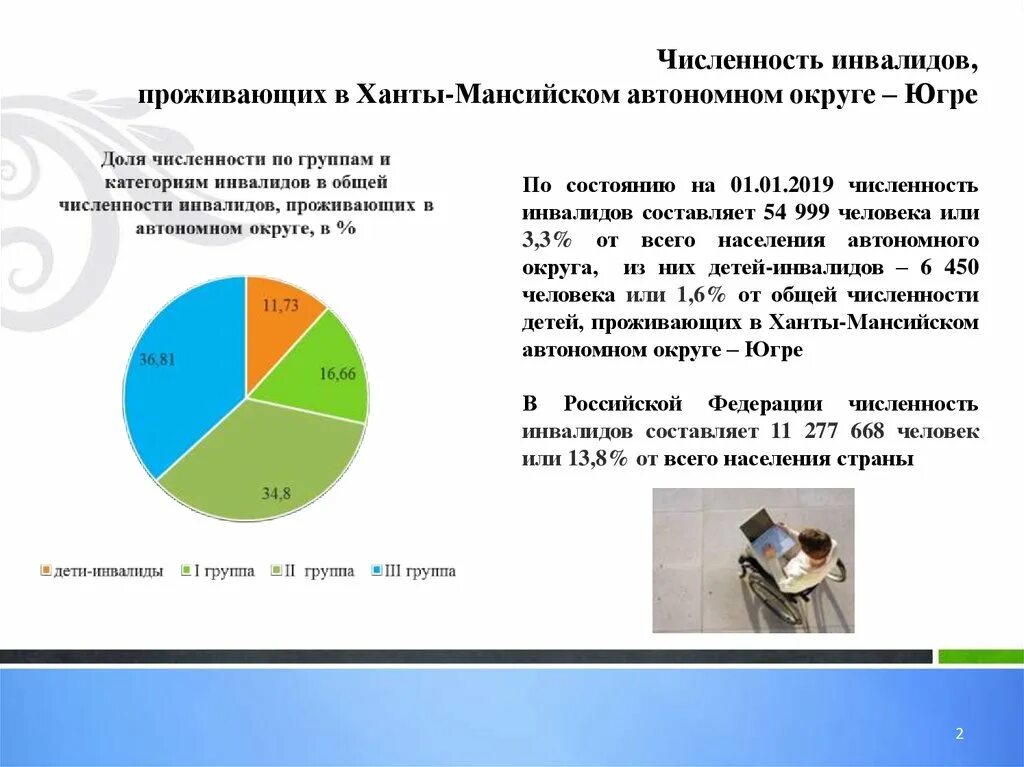 Численность инвалидов,
проживающих в Ханты-Мансийском автономном округе – Югре

Доля численности по группам и категориям инвалидов в общей численности инвалидов, проживающих в автономном округе, в %

11,73
16,66
34,8
36,81

дети-инвалиды
I группа
II группа
III группа

По состоянию на 01.01.2019 численность инвалидов составляет 54 999 человека или 3,3% от всего населения автономного округа, из них детей-инвалидов – 6 450 человека или 1,6% от общей численности детей, проживающих в Ханты-Мансийском автономном округе – Югре

В Российской Федерации численность инвалидов составляет 11 277 668 человек или 13,8% от всего населения страны

2